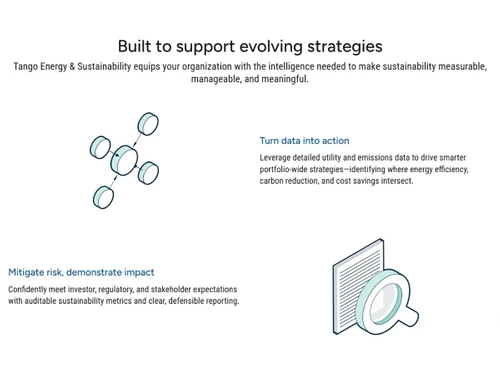 Built to support evolving strategies

Tango Energy & Sustainability equips your organization with the intelligence needed to make sustainability measurable, manageable, and meaningful.

Turn data into action

Leverage detailed utility and emissions data to drive smarter portfolio-wide strategies—identifying where energy efficiency, carbon reduction, and cost savings intersect.

Mitigate risk, demonstrate impact

Confidently meet investor, regulatory, and stakeholder expectations with auditable sustainability metrics and clear, defensible reporting.